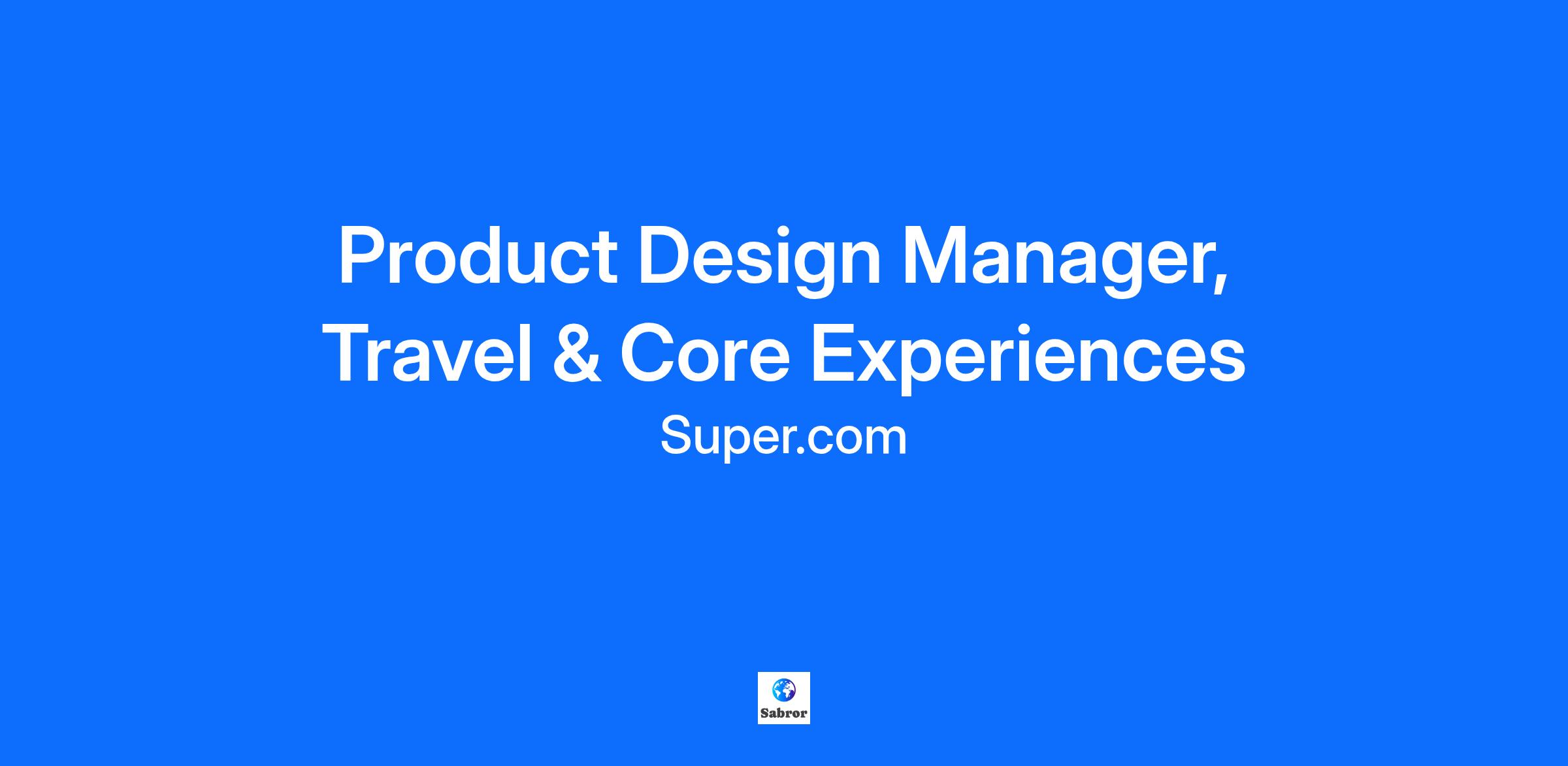 Product Design Manager, Travel & Core Experiences

Super.com

Sabror